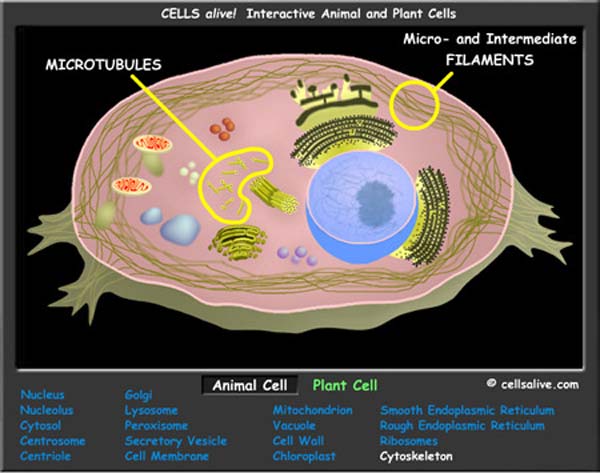 CELLS alive! Interactive Animal and Plant Cells

MICROTUBULES

Micro- and Intermediate FILAMENTS

Animal Cell Plant Cell

© cellsalive.com

Nucleus
Nucleolus
Cytosol
Centrosome
Centriole

Golgi
Lysosome
Peroxisome
Secretory Vesicle
Cell Membrane

Mitochondrion
Vacuole
Cell Wall
Chloroplast

Smooth Endoplasmic Reticulum
Rough Endoplasmic Reticulum
Ribosomes
Cytoskeleton